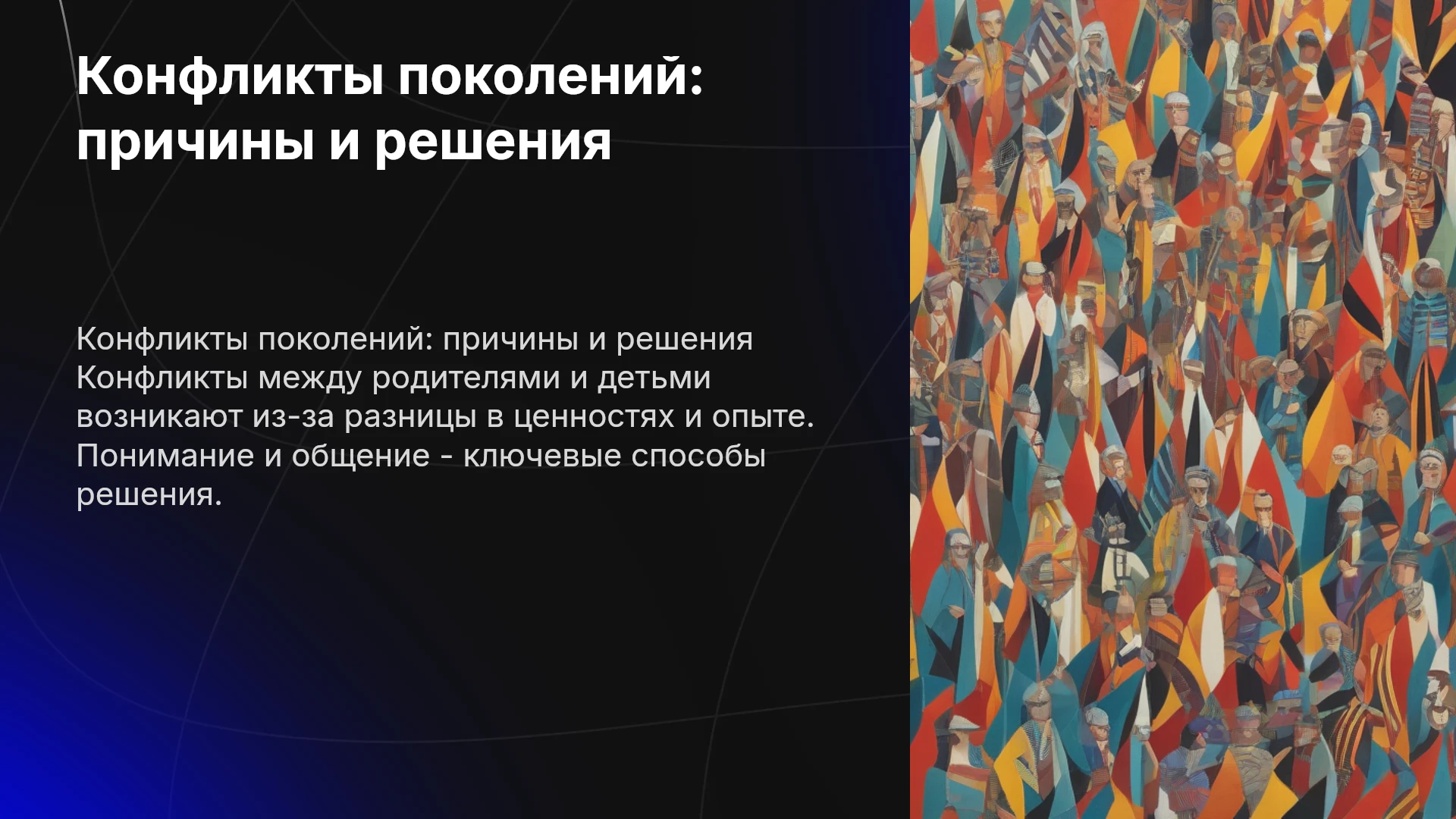 Конфликты поколений: причины и решения

Конфликты поколений: причины и решения Конфликты между родителями и детьми возникают из-за разницы в ценностях и опыте. Понимание и общение - ключевые способы решения.